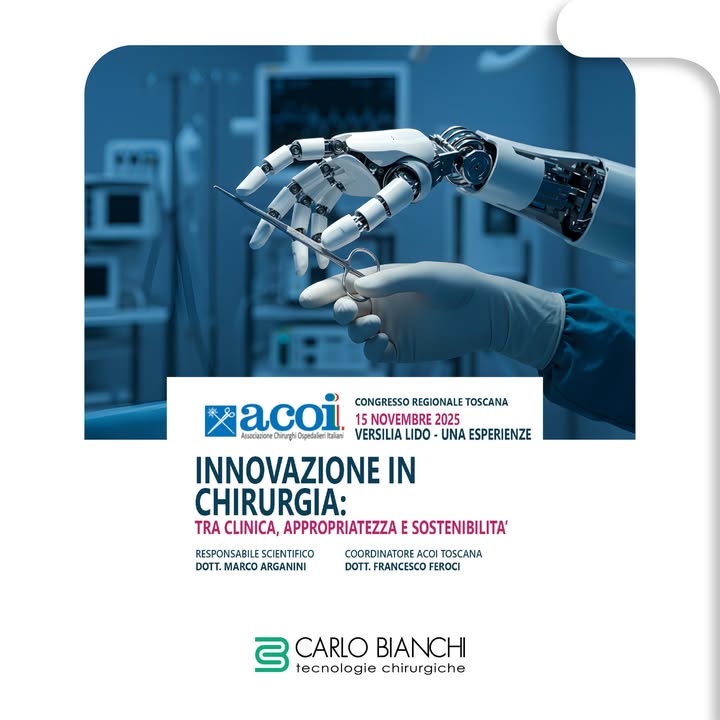 acoi
Associazione Chirurghi Ospedalieri Italiani

CONGRESSO REGIONALE TOSCANA
15 NOVEMBRE 2025
VERSILIA LIDO - UNA ESPERIENZE

INNOVAZIONE IN CHIRURGIA:
TRA CLINICA, APPROPRIATEZZA E SOSTENIBILITA'

RESPONSABILE SCIENTIFICO
DOTT. MARCO ARGANINI

COORDINATORE ACOI TOSCANA
DOTT. FRANCESCO FEROCI

CARLO BIANCHI
tecnologie chirurgiche